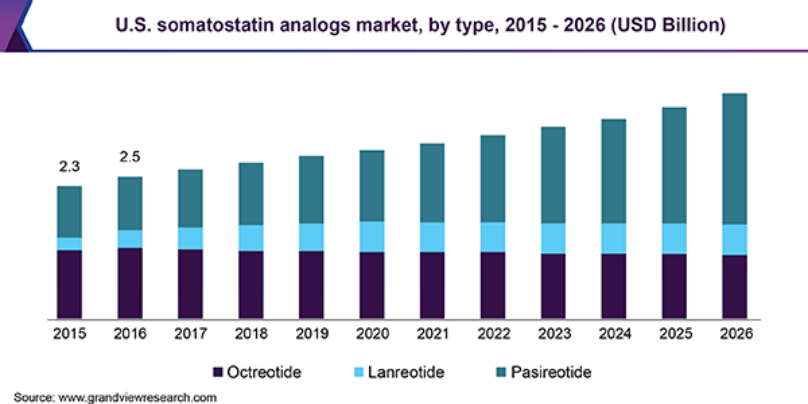 U.S. somatostatin analogs market, by type, 2015 - 2026 (USD Billion)

2.3
2.5

2015 2016 2017 2018 2019 2020 2021 2022 2023 2024 2025 2026

Octreotide Lanreotide Pasireotide

Source: www.grandviewresearch.com